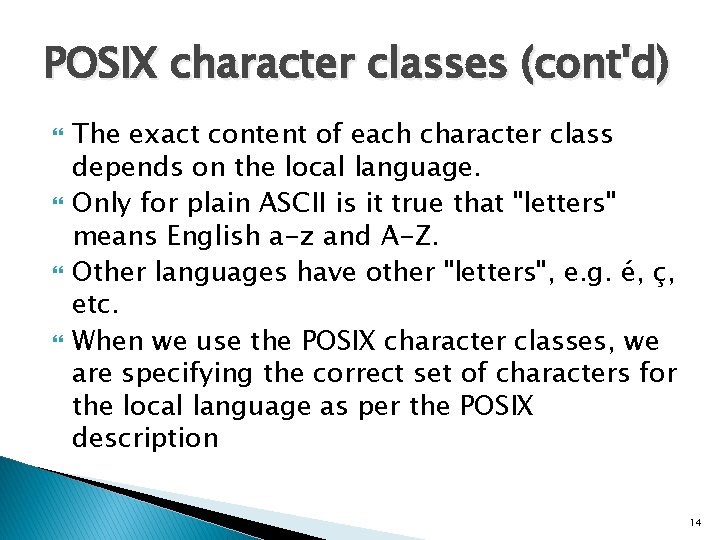 POSIX character classes (cont'd)

The exact content of each character class depends on the local language.

Only for plain ASCII is it true that "letters" means English a-z and A-Z.

Other languages have other "letters", e.g. é, ç, etc.

When we use the POSIX character classes, we are specifying the correct set of characters for the local language as per the POSIX description

14